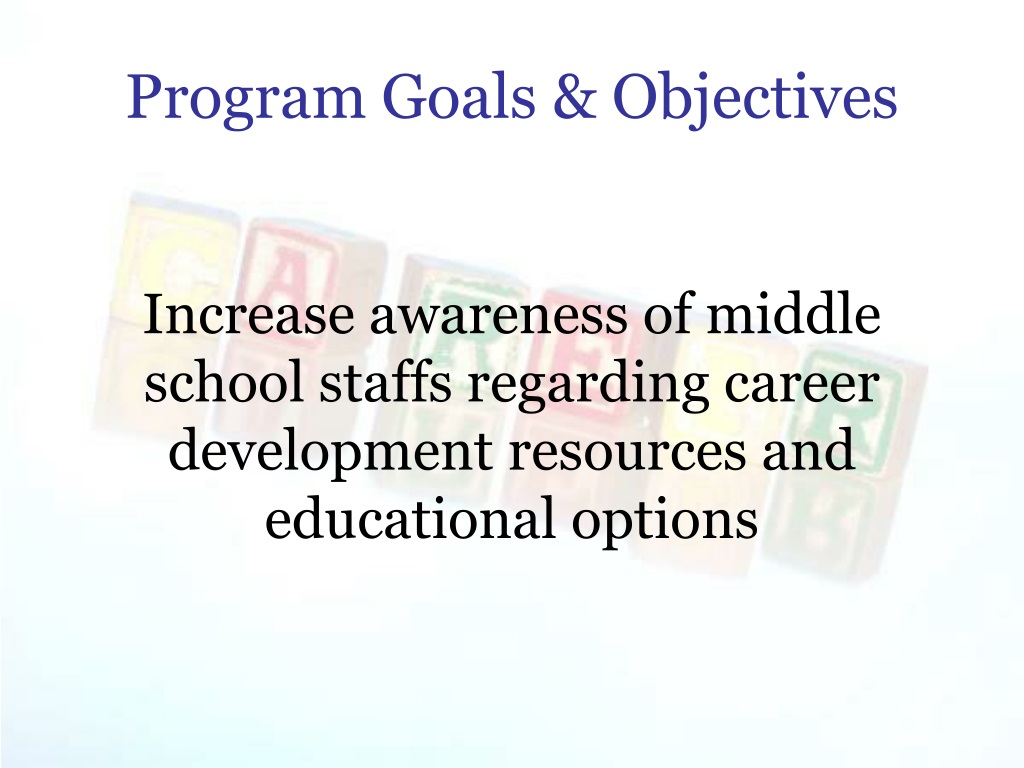 Program Goals & Objectives

Increase awareness of middle school staffs regarding career development resources and educational options